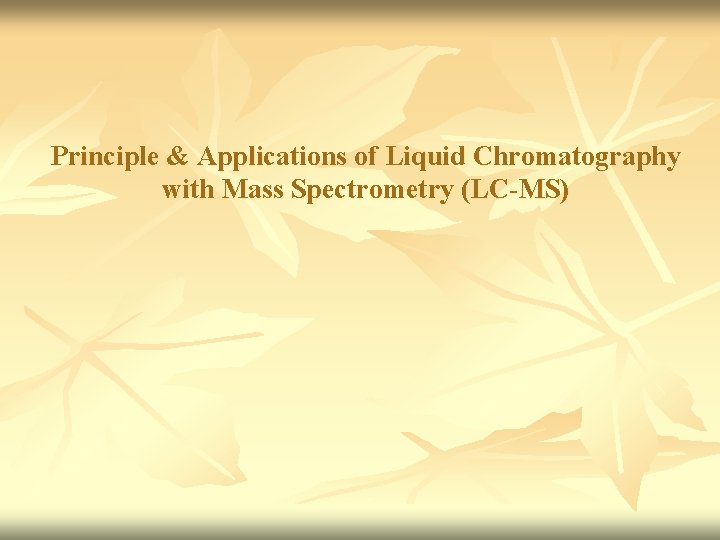 Principle & Applications of Liquid Chromatography with Mass Spectrometry (LC-MS)